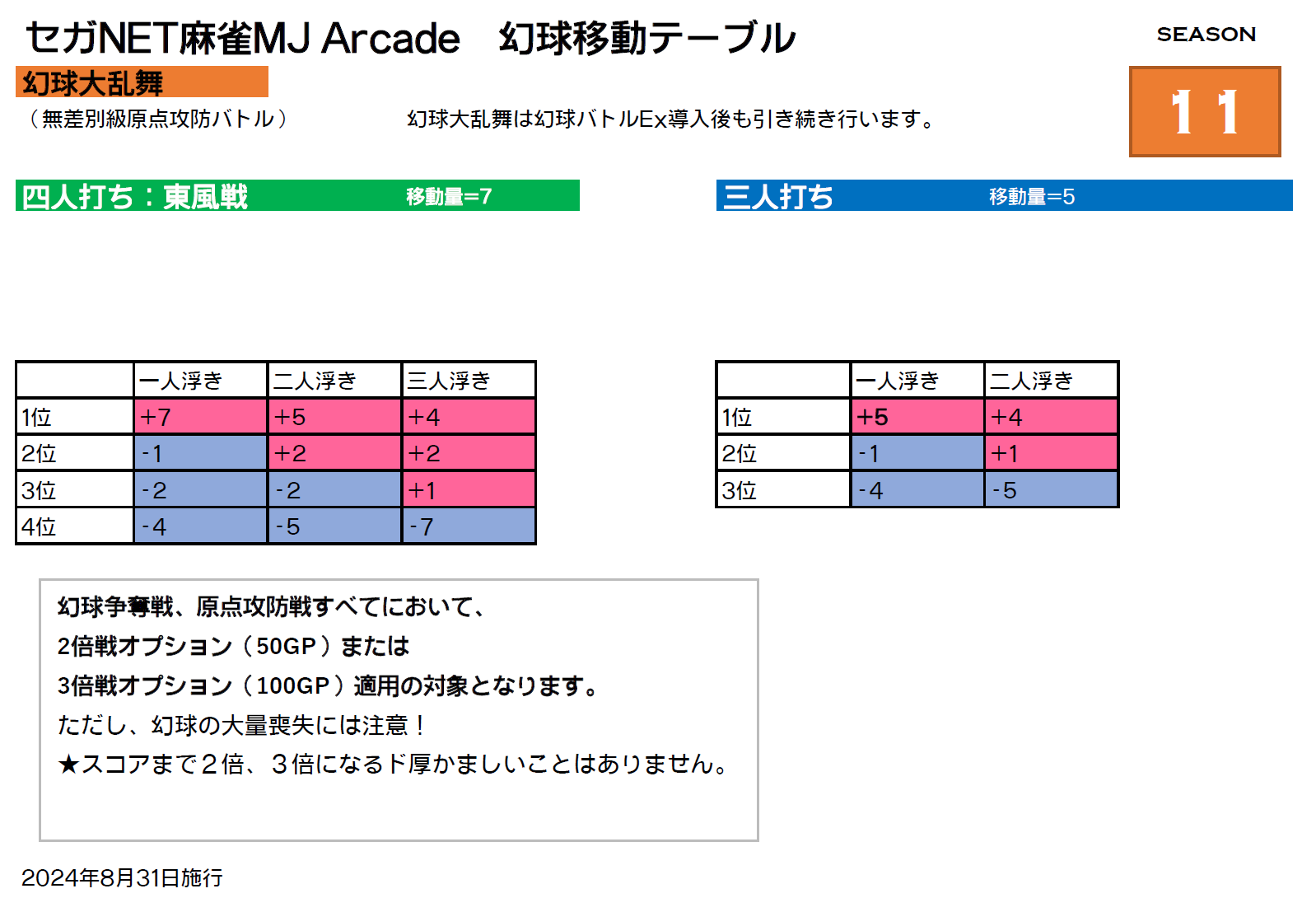 セガNET麻雀MJ Arcade　幻球移動テーブル

SEASON

11

幻球大乱舞

（無差別級原点攻防バトル）

幻球大乱舞は幻球バトルEx導入後も引き続き行います。

四人打ち：東風戦　移動量=7

|  | 一人浮き | 二人浮き | 三人浮き |
|---|---|---|---|
| 1位 | +7 | +5 | +4 |
| 2位 | -1 | +2 | +2 |
| 3位 | -2 | -2 | +1 |
| 4位 | -4 | -5 | -7 |

三人打ち　移動量=5

|  | 一人浮き | 二人浮き |
|---|---|---|
| 1位 | +5 | +4 |
| 2位 | -1 | +1 |
| 3位 | -4 | -5 |

幻球争奪戦、原点攻防戦すべてにおいて、
2倍戦オプション（50GP）または
3倍戦オプション（100GP）適用の対象となります。
ただし、幻球の大量喪失には注意！
★スコアまで２倍、３倍になるド厚かましいことはありません。

2024年8月31日施行